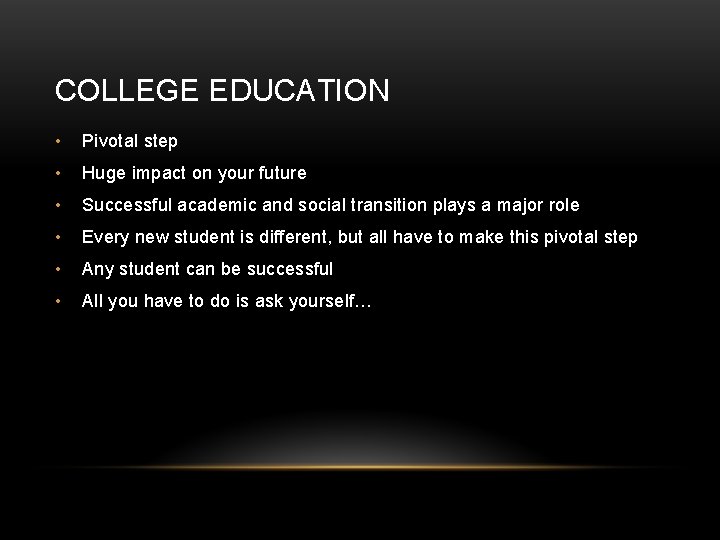 COLLEGE EDUCATION

• Pivotal step
• Huge impact on your future
• Successful academic and social transition plays a major role
• Every new student is different, but all have to make this pivotal step
• Any student can be successful
• All you have to do is ask yourself…